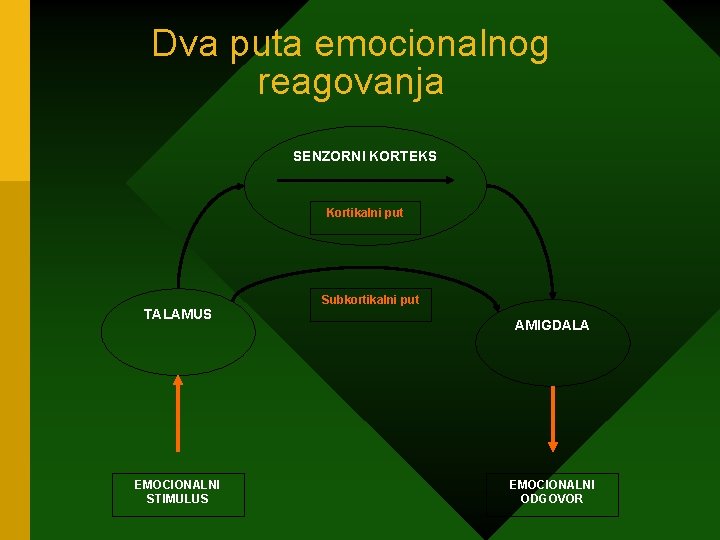 Dva puta emocionalnog reagovanja

SENZORNI KORTEKS

Kortikalni put

Subkortikalni put

TALAMUS

AMIGDALA

EMOCIONALNI STIMULUS

EMOCIONALNI ODGOVOR